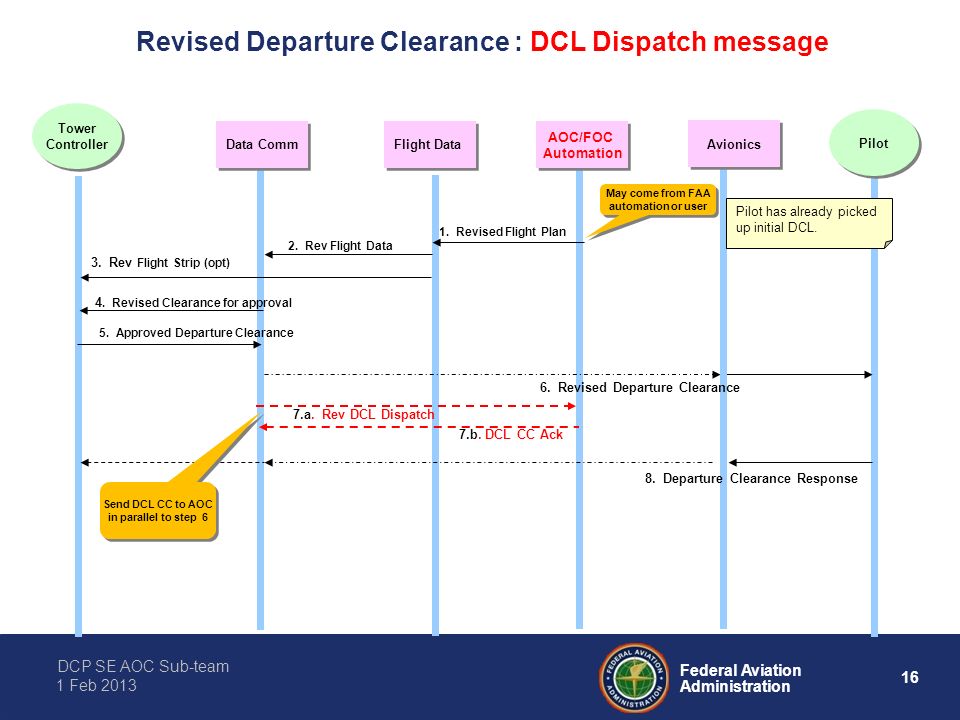 Revised Departure Clearance : DCL Dispatch message

Tower Controller

Data Comm

Flight Data

AOC/FOC Automation

Avionics

Pilot

May come from FAA automation or user

Pilot has already picked up initial DCL.

1. Revised Flight Plan

2. Rev Flight Data

3. Rev Flight Strip (opt)

4. Revised Clearance for approval

5. Approved Departure Clearance

6. Revised Departure Clearance

7.a. Rev DCL Dispatch

7.b. DCL CC Ack

8. Departure Clearance Response

Send DCL CC to AOC in parallel to step 6

DCP SE AOC Sub-team
1 Feb 2013

FEDERAL AVIATION ADMINISTRATION

Federal Aviation Administration

16